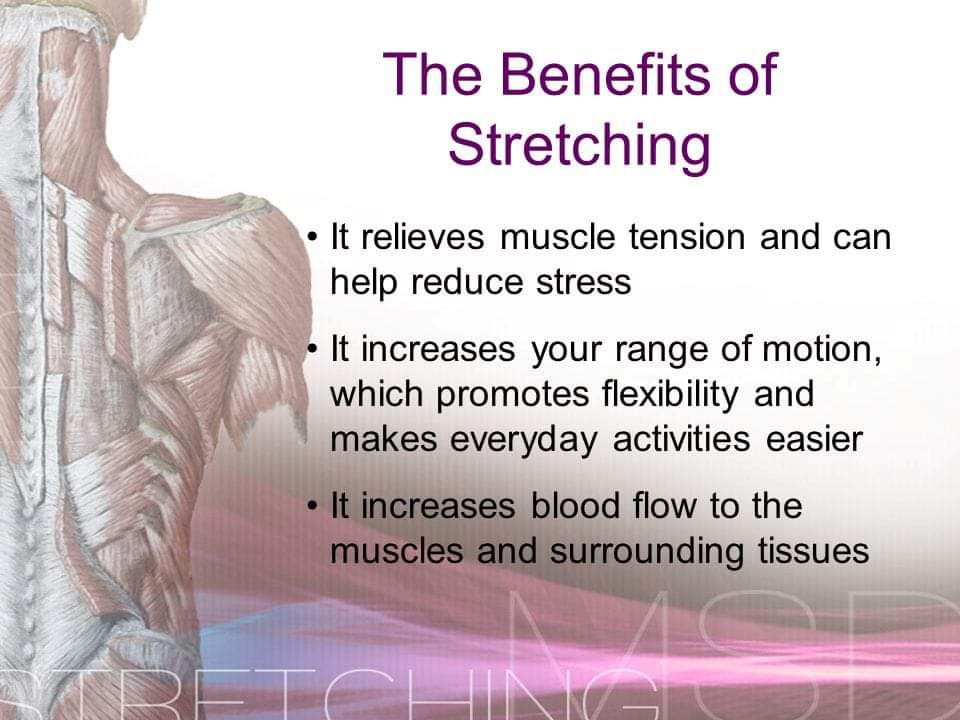 The Benefits of Stretching

• It relieves muscle tension and can help reduce stress

• It increases your range of motion, which promotes flexibility and makes everyday activities easier

• It increases blood flow to the muscles and surrounding tissues

MSD

STRETCHING